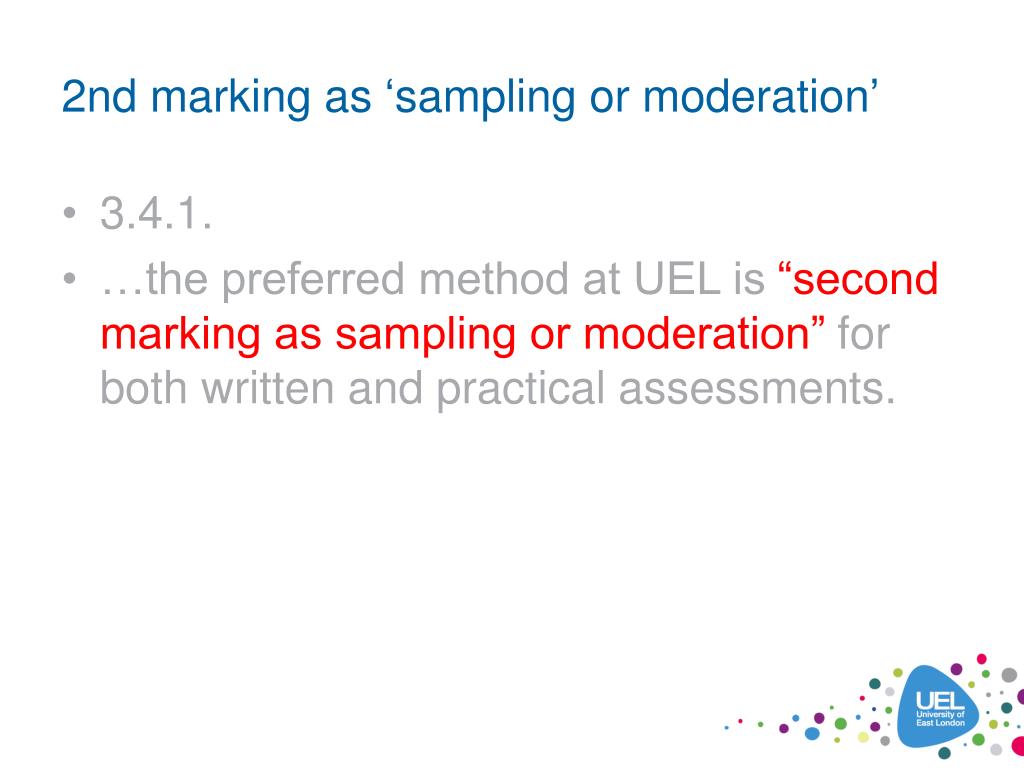 2nd marking as ‘sampling or moderation’

• 3.4.1.
• …the preferred method at UEL is “second marking as sampling or moderation” for both written and practical assessments.

UEL
University of East London